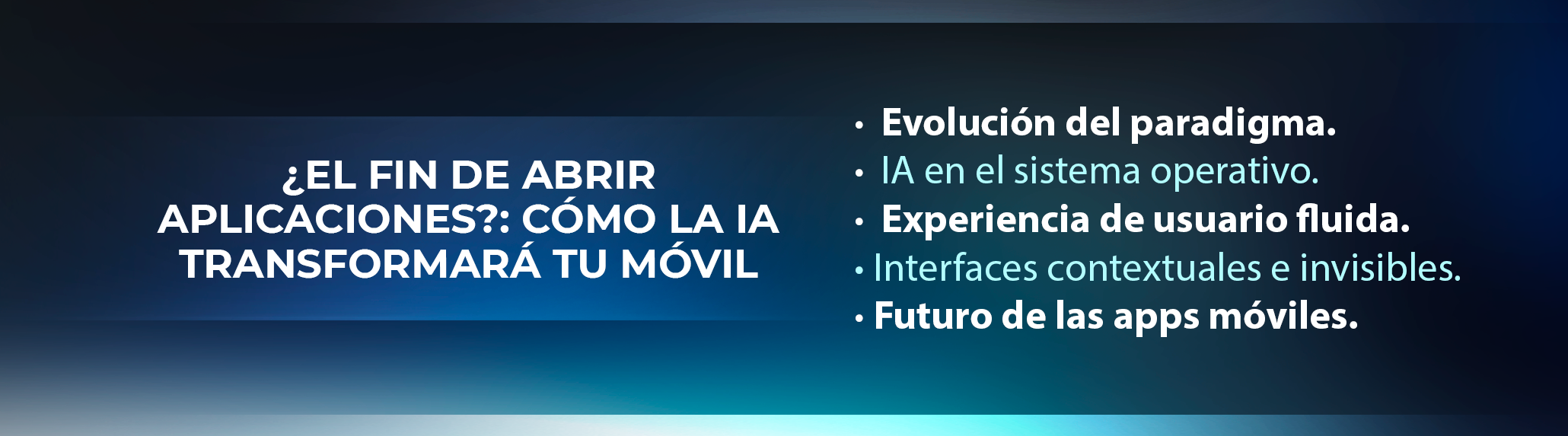 ¿EL FIN DE ABRIR APLICACIONES?: CÓMO LA IA TRANSFORMARÁ TU MÓVIL

• Evolución del paradigma.
• IA en el sistema operativo.
• Experiencia de usuario fluida.
• Interfaces contextuales e invisibles.
• Futuro de las apps móviles.